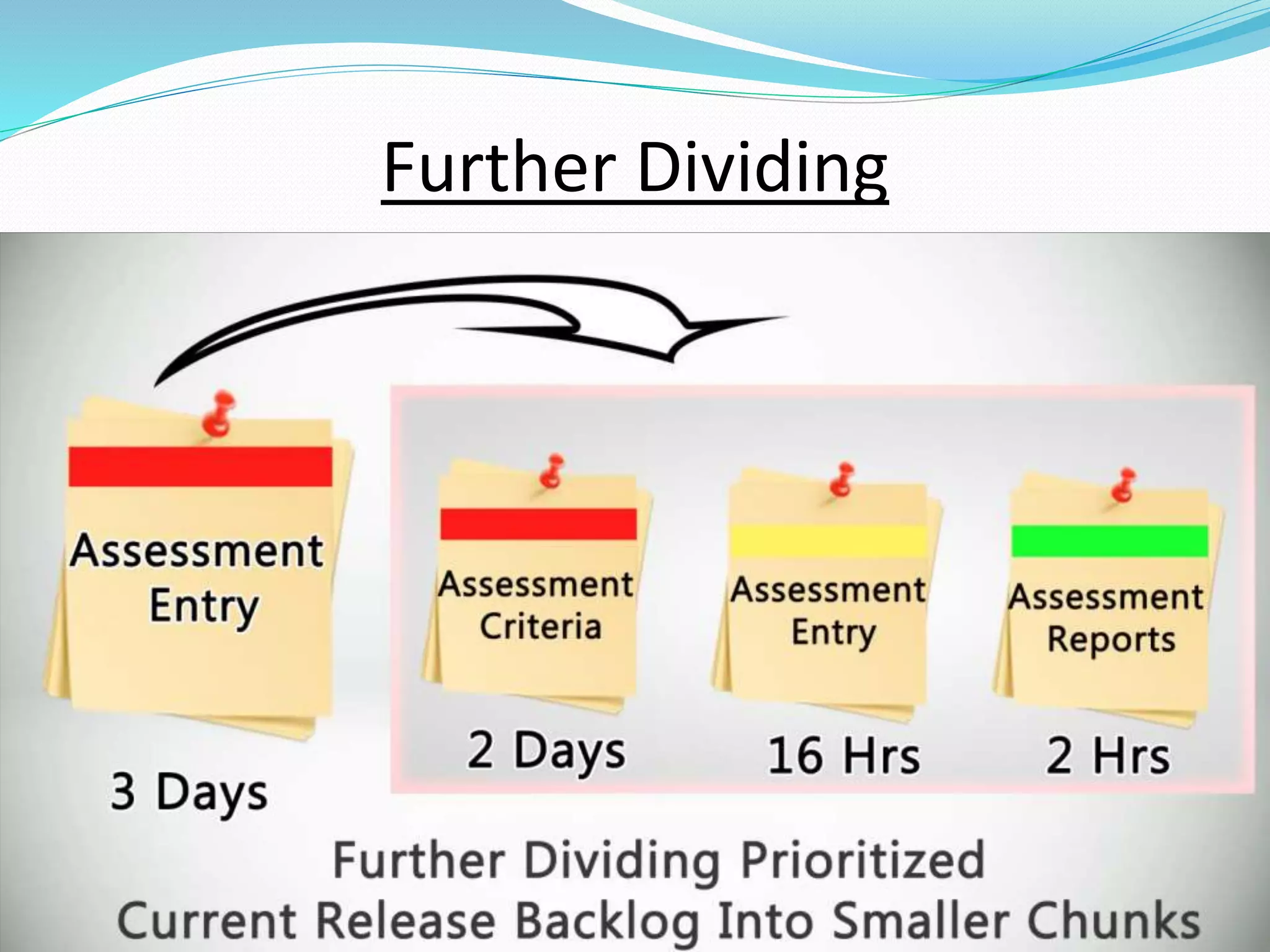 Further Dividing

Assessment Entry

3 Days

Assessment Criteria

2 Days

Assessment Entry

16 Hrs

Assessment Reports

2 Hrs

Further Dividing Prioritized Current Release Backlog Into Smaller Chunks